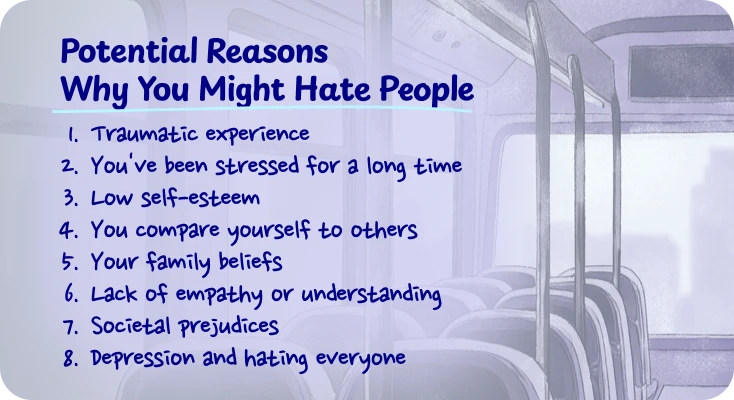 Potential Reasons
Why You Might Hate People

1. Traumatic experience
2. You've been stressed for a long time
3. Low self-esteem
4. You compare yourself to others
5. Your family beliefs
6. Lack of empathy or understanding
7. Societal prejudices
8. Depression and hating everyone